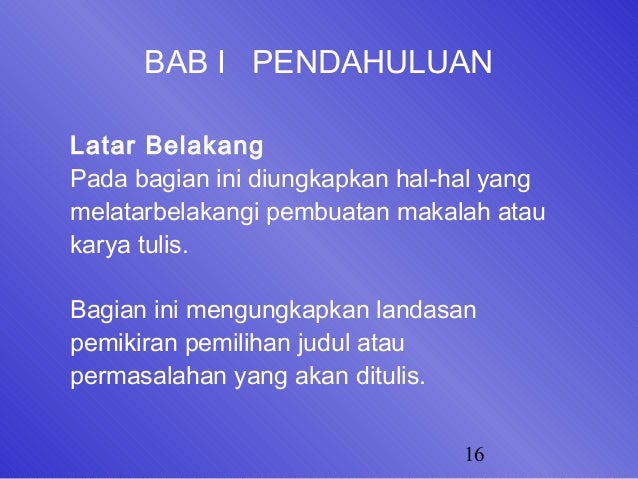 BAB I PENDAHULUAN

Latar Belakang
Pada bagian ini diungkapkan hal-hal yang melatarbelakangi pembuatan makalah atau karya tulis.

Bagian ini mengungkapkan landasan pemikiran pemilihan judul atau permasalahan yang akan ditulis.

16